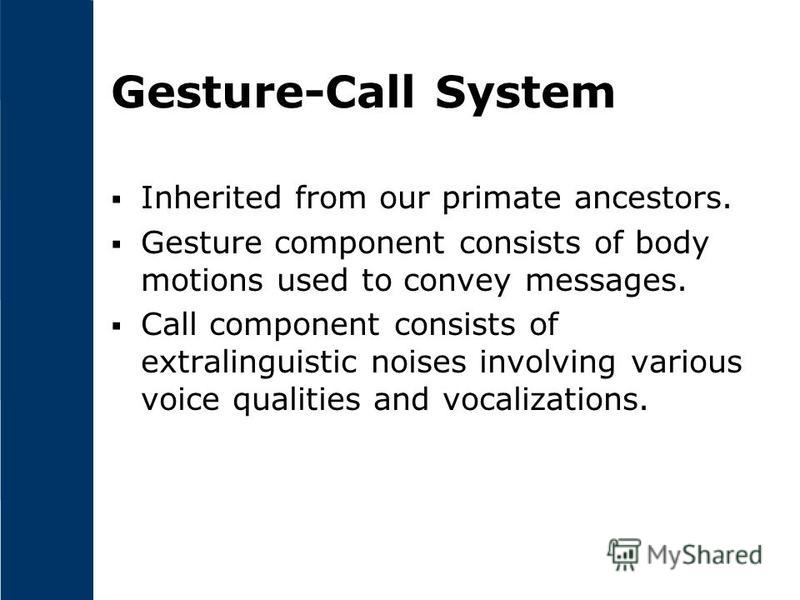 Gesture-Call System

▪ Inherited from our primate ancestors.
▪ Gesture component consists of body motions used to convey messages.
▪ Call component consists of extralinguistic noises involving various voice qualities and vocalizations.

MyShared